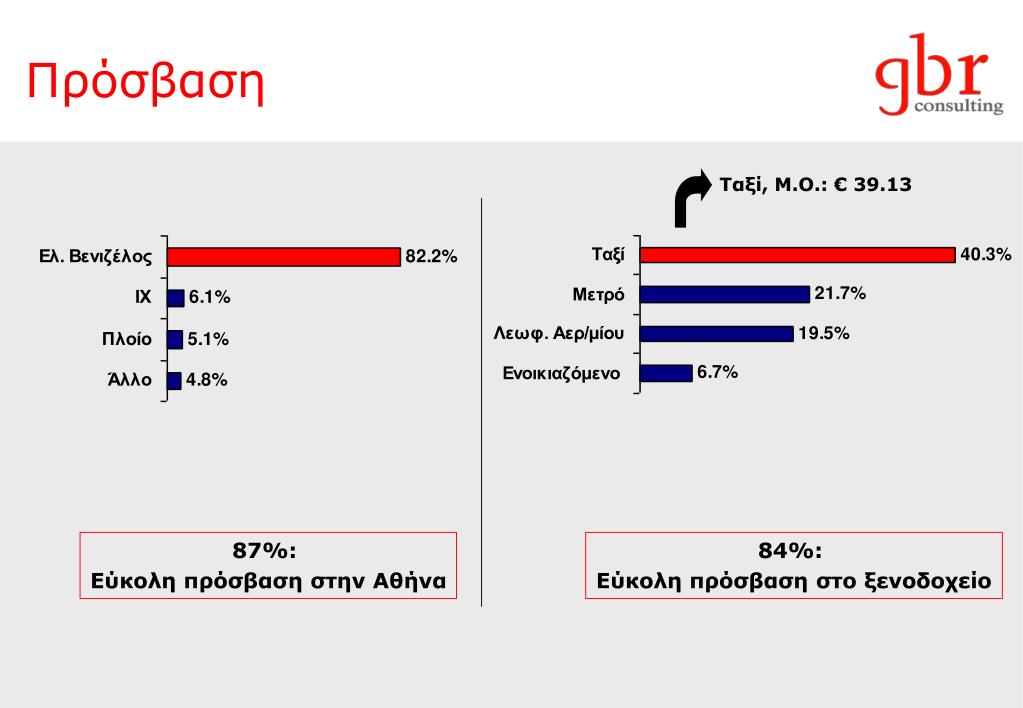 Πρόσβαση

gbr consulting

Ελ. Βενιζέλος 82.2%
ΙΧ 6.1%
Πλοίο 5.1%
Άλλο 4.8%

87%:
Εύκολη πρόσβαση στην Αθήνα

Ταξί, Μ.Ο.: € 39.13

Ταξί 40.3%
Μετρό 21.7%
Λεωφ. Αερ/μίου 19.5%
Ενοικιαζόμενο 6.7%

84%:
Εύκολη πρόσβαση στο ξενοδοχείο